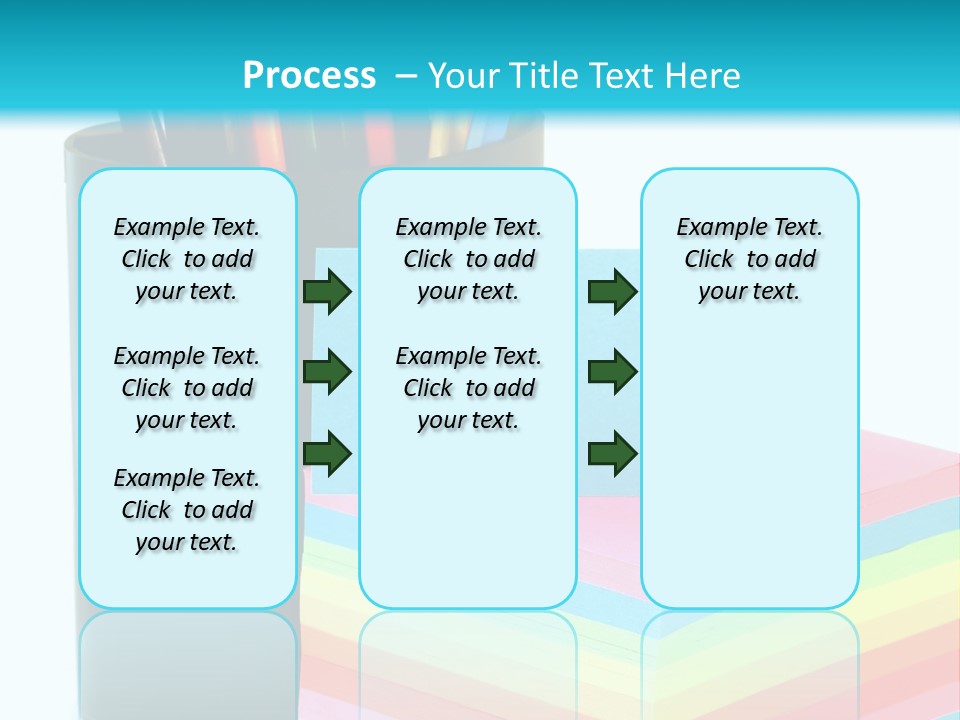 Process – Your Title Text Here

Example Text. Click to add your text.

Example Text. Click to add your text.

Example Text. Click to add your text.

Example Text. Click to add your text.

Example Text. Click to add your text.

Example Text. Click to add your text.